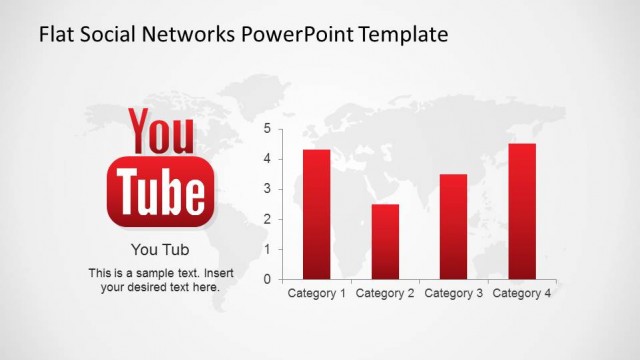 Flat Social Networks PowerPoint Template

You Tube

You Tub

This is a sample text. Insert your desired text here.

5
4
3
2
1
0

Category 1 Category 2 Category 3 Category 4